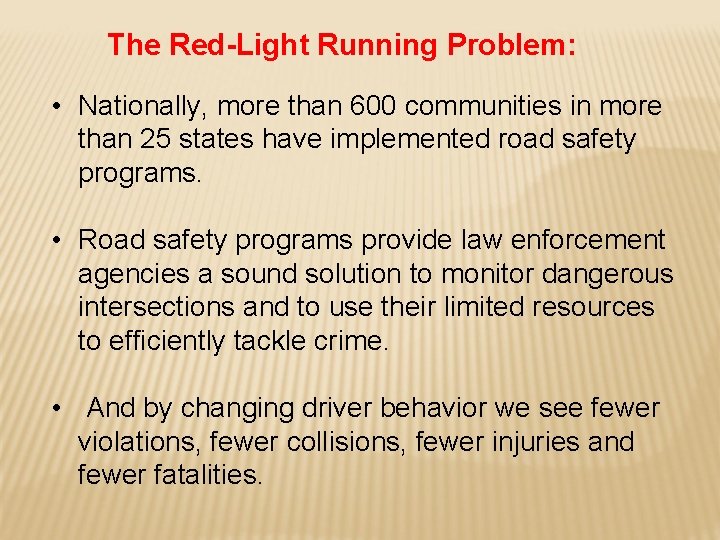 The Red-Light Running Problem:

• Nationally, more than 600 communities in more than 25 states have implemented road safety programs.

• Road safety programs provide law enforcement agencies a sound solution to monitor dangerous intersections and to use their limited resources to efficiently tackle crime.

• And by changing driver behavior we see fewer violations, fewer collisions, fewer injuries and fewer fatalities.